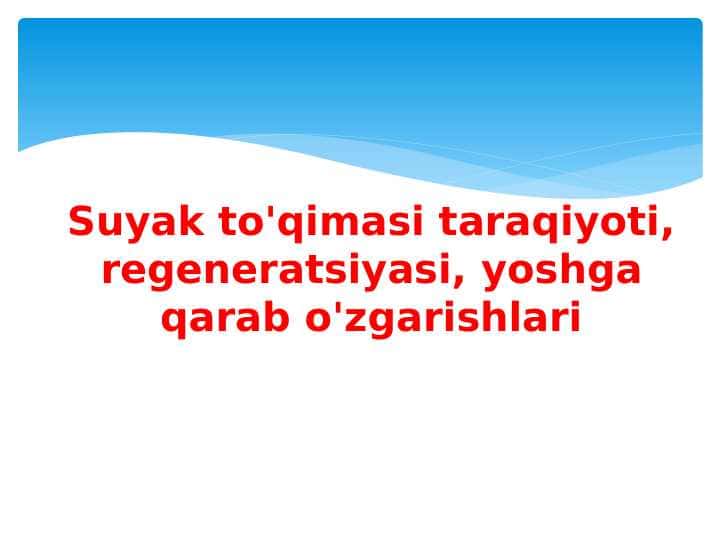 Suyak to'qimasi taraqiyoti, regeneratsiyasi, yoshga qarab o'zgarishlari